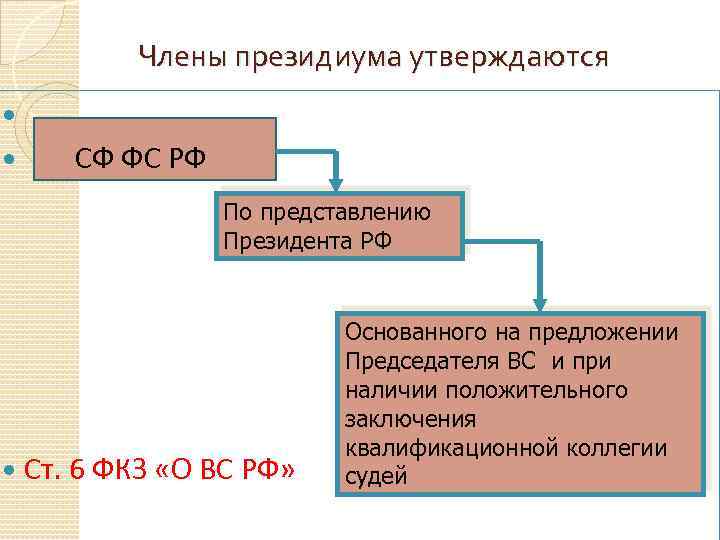 Члены президиума утверждаются

СФ ФС РФ

По представлению Президента РФ

Основанного на предложении Председателя ВС и при наличии положительного заключения квалификационной коллегии судей

Ст. 6 ФКЗ «О ВС РФ»